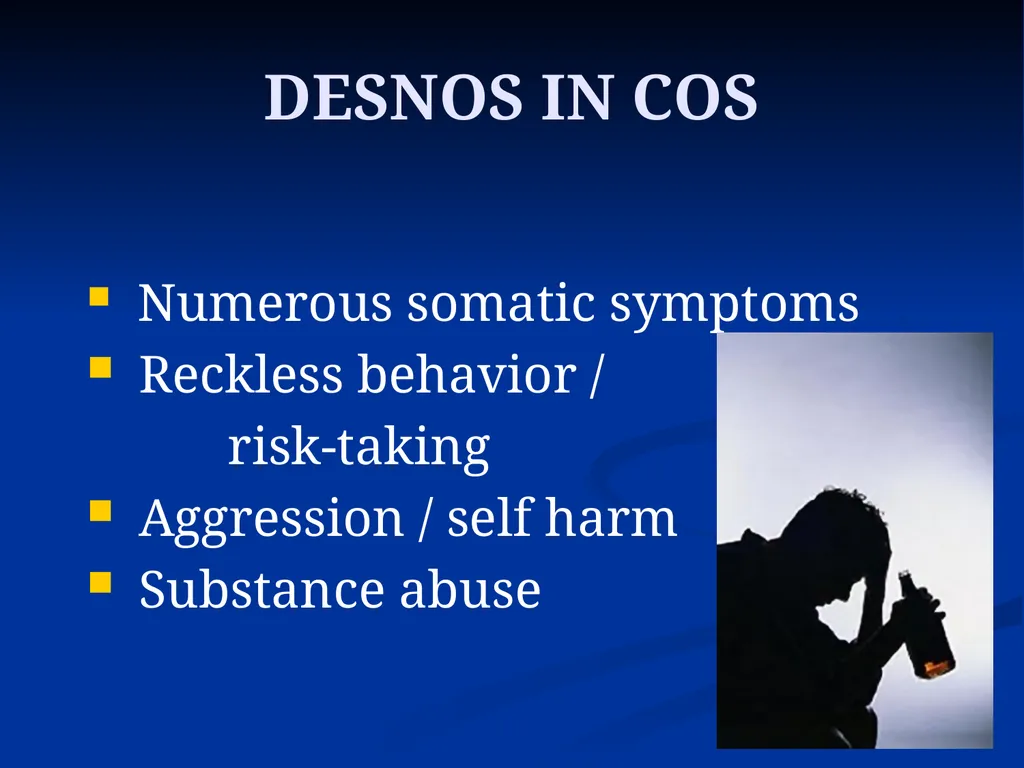 DESNOS IN COS

- Numerous somatic symptoms
- Reckless behavior / risk-taking
- Aggression / self harm
- Substance abuse